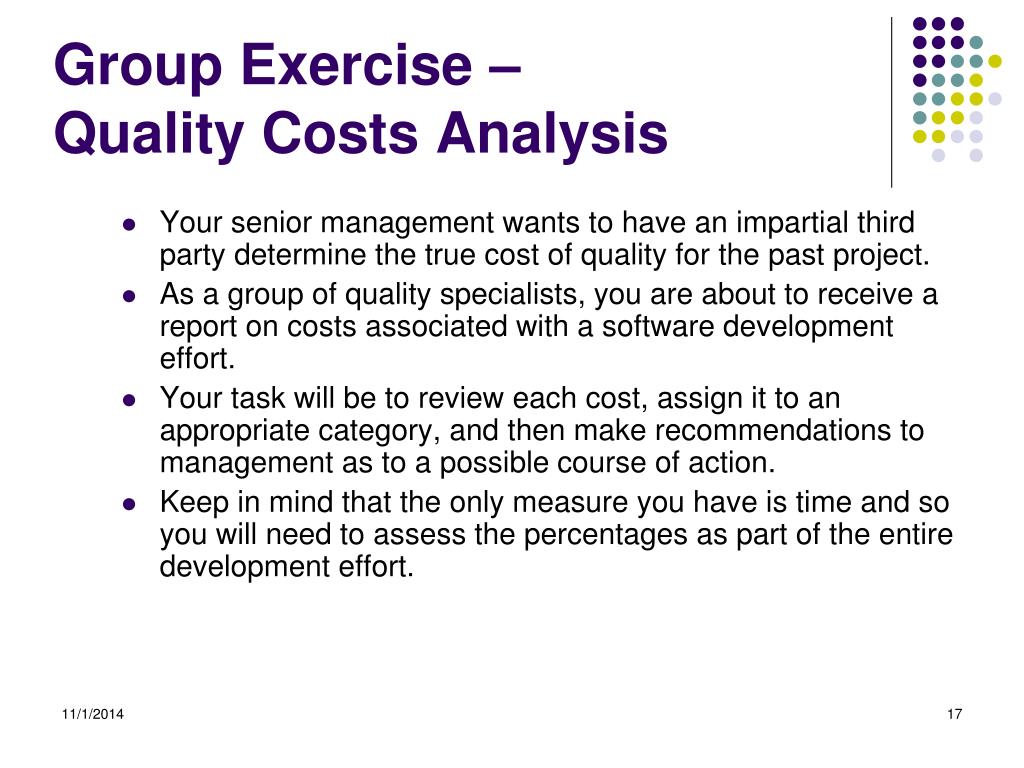 Group Exercise –
Quality Costs Analysis

- Your senior management wants to have an impartial third party determine the true cost of quality for the past project.
- As a group of quality specialists, you are about to receive a report on costs associated with a software development effort.
- Your task will be to review each cost, assign it to an appropriate category, and then make recommendations to management as to a possible course of action.
- Keep in mind that the only measure you have is time and so you will need to assess the percentages as part of the entire development effort.

11/1/2014

17